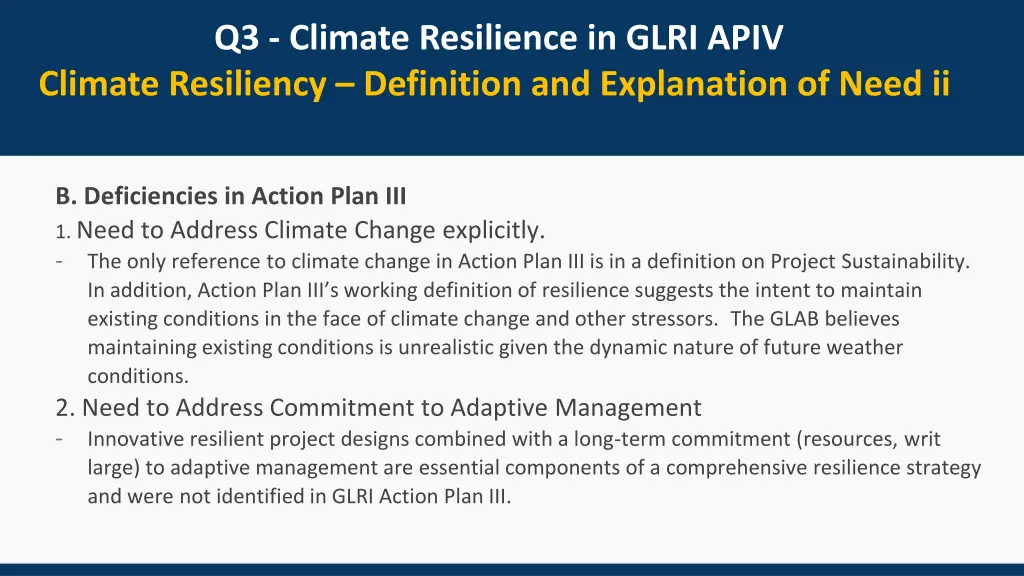 Q3 - Climate Resilience in GLRI APIV
Climate Resiliency – Definition and Explanation of Need ii

B. Deficiencies in Action Plan III
1. Need to Address Climate Change explicitly.
- The only reference to climate change in Action Plan III is in a definition on Project Sustainability. In addition, Action Plan III's working definition of resilience suggests the intent to maintain existing conditions in the face of climate change and other stressors. The GLAB believes maintaining existing conditions is unrealistic given the dynamic nature of future weather conditions.
2. Need to Address Commitment to Adaptive Management
- Innovative resilient project designs combined with a long-term commitment (resources, writ large) to adaptive management are essential components of a comprehensive resilience strategy and were not identified in GLRI Action Plan III.